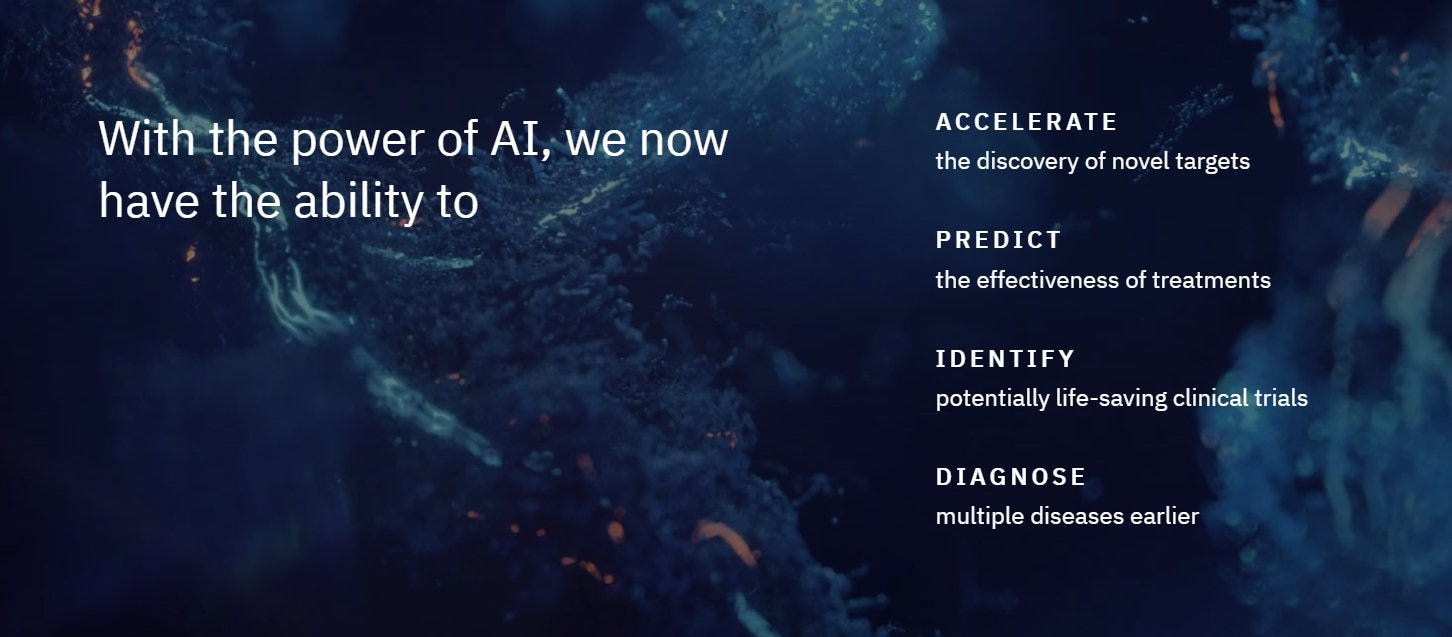 With the power of AI, we now have the ability to

ACCELERATE
the discovery of novel targets

PREDICT
the effectiveness of treatments

IDENTIFY
potentially life-saving clinical trials

DIAGNOSE
multiple diseases earlier